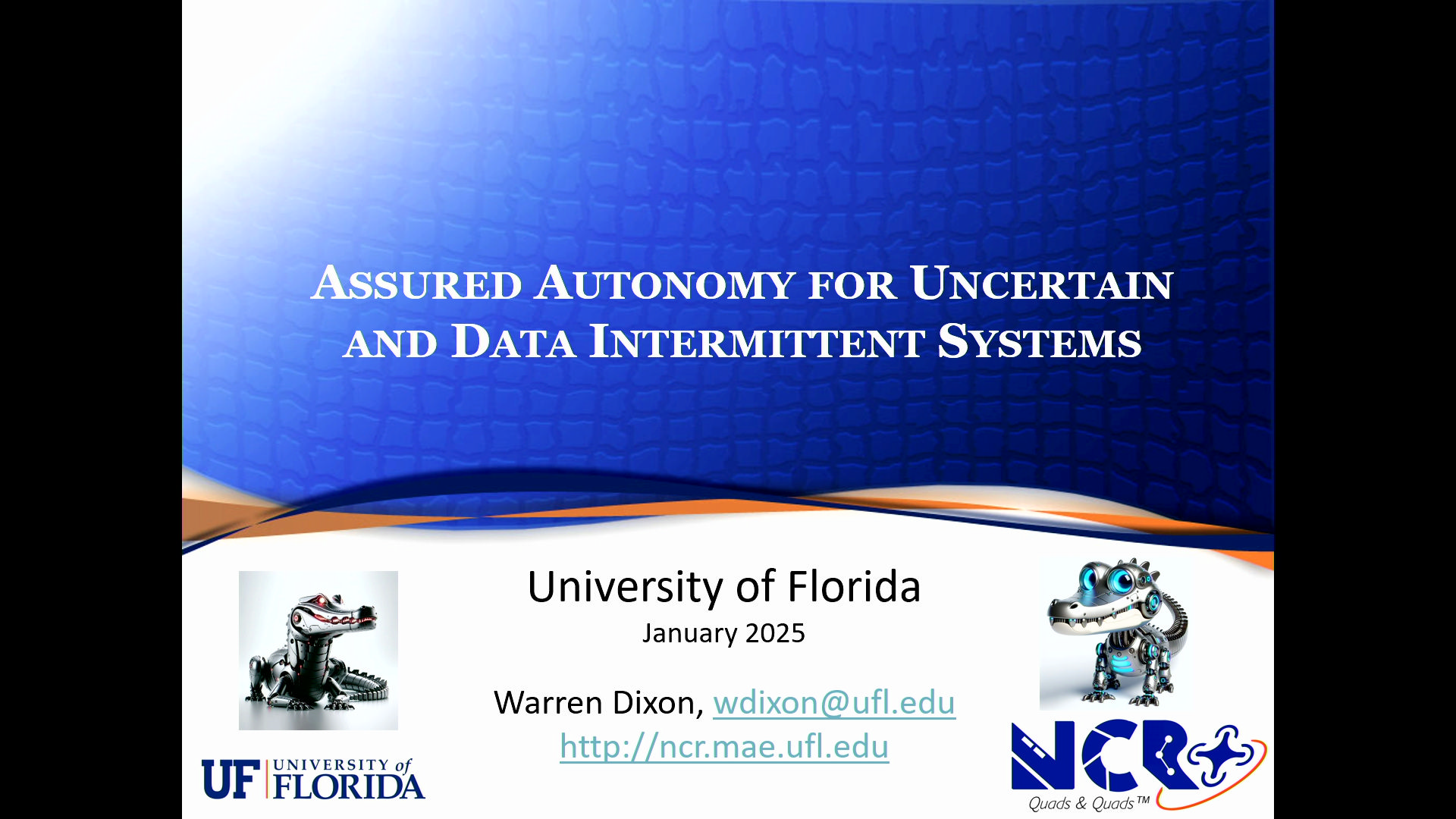 ASSURED AUTONOMY FOR UNCERTAIN AND DATA INTERMITTENT SYSTEMS

University of Florida
January 2025

Warren Dixon, wdixon@ufl.edu
http://ncr.mae.ufl.edu

UF UNIVERSITY of FLORIDA

NCR
Quads & Quads™